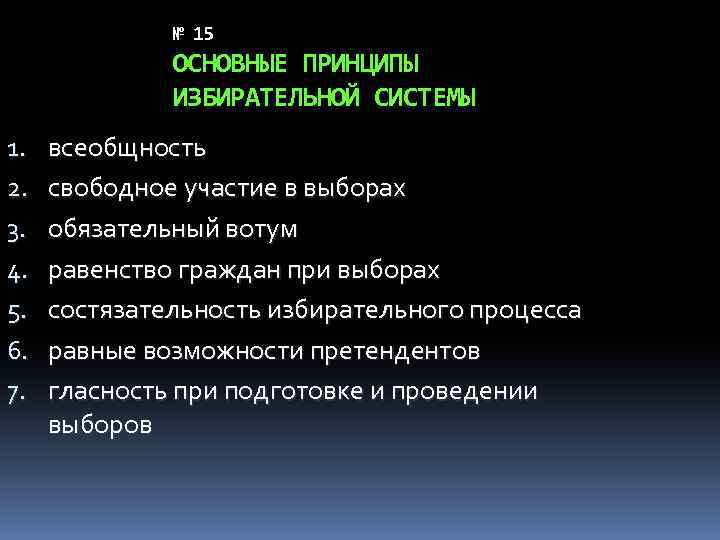 № 15
ОСНОВНЫЕ ПРИНЦИПЫ ИЗБИРАТЕЛЬНОЙ СИСТЕМЫ

1. всеобщность
2. свободное участие в выборах
3. обязательный вотум
4. равенство граждан при выборах
5. состязательность избирательного процесса
6. равные возможности претендентов
7. гласность при подготовке и проведении выборов